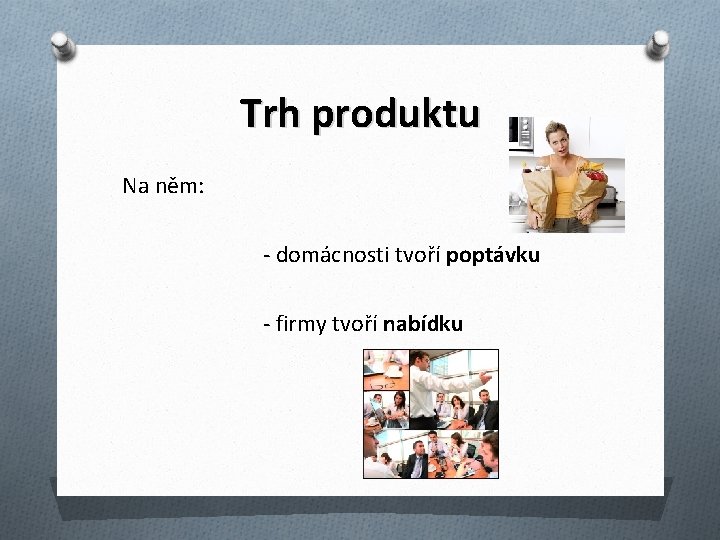 Trh produktu

Na něm:

- domácnosti tvoří poptávku

- firmy tvoří nabídku